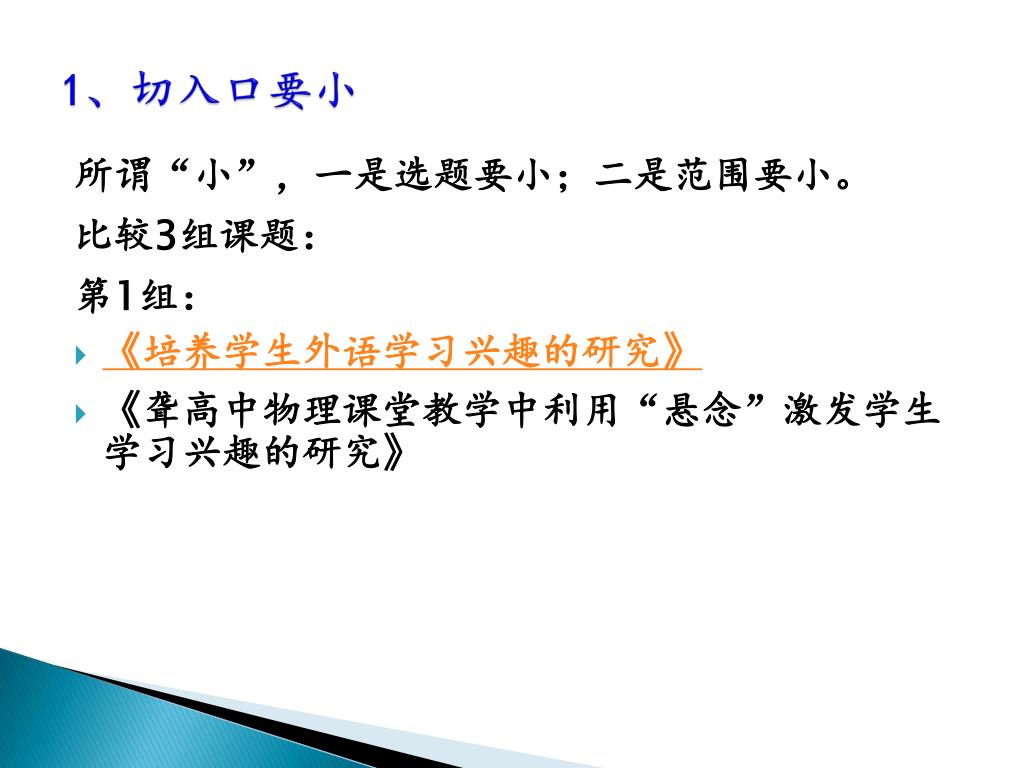 1、切入口要小

所谓“小”，一是选题要小；二是范围要小。

比较3组课题：

第1组：

《培养学生外语学习兴趣的研究》

《聋高中物理课堂教学中利用“悬念”激发学生学习兴趣的研究》